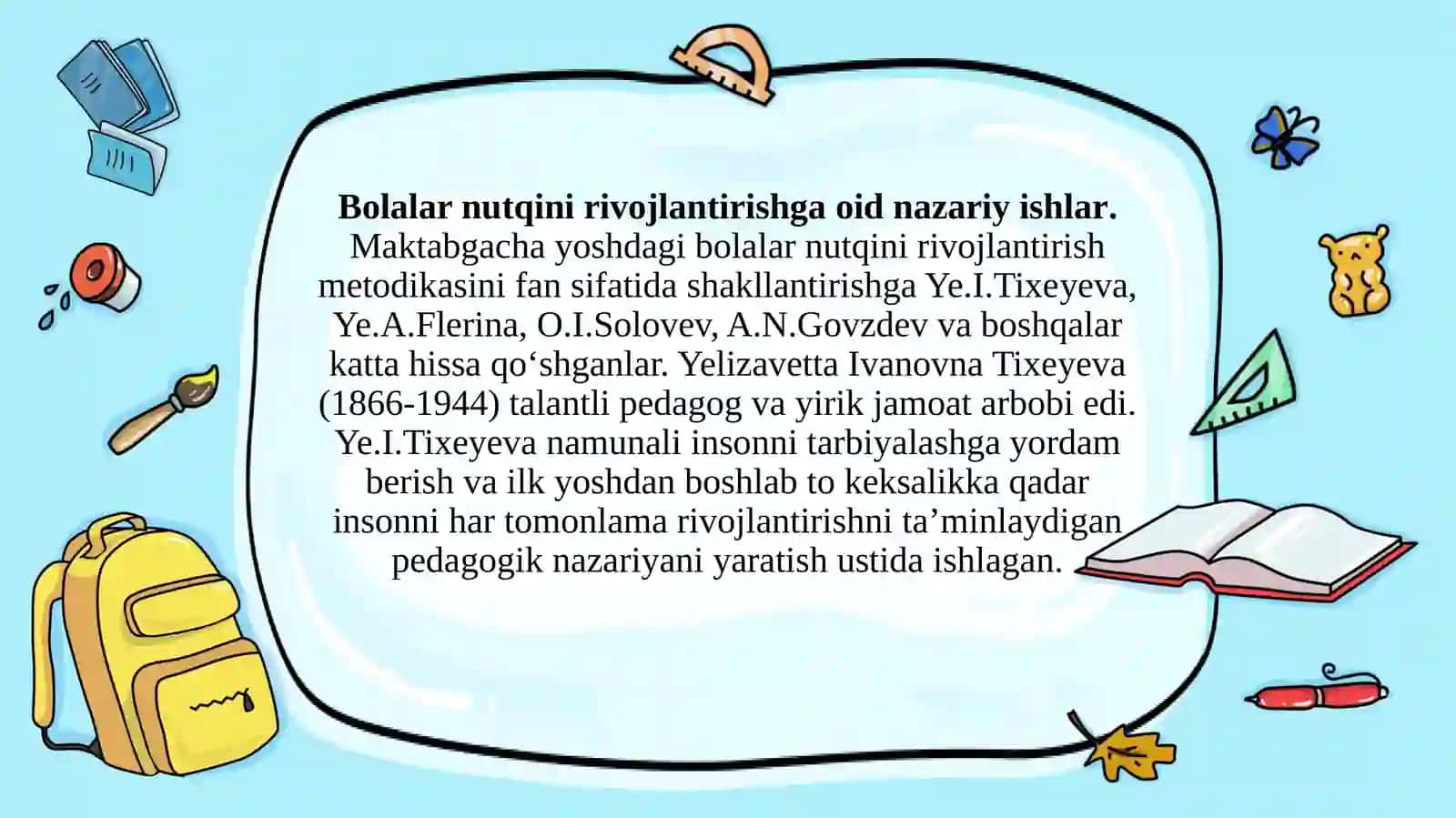 **Bolalar nutqini rivojlantirishga oid nazariy ishlar.**
Maktabgacha yoshdagi bolalar nutqini rivojlantirish metodikasini fan sifatida shakllantirishga Ye.I.Tixeyeva, Ye.A.Flerina, O.I.Solovev, A.N.Govzdev va boshqalar katta hissa qo‘shganlar. Yelizavetta Ivanovna Tixeyeva (1866-1944) talantli pedagog va yirik jamoat arbobi edi. Ye.I.Tixeyeva namunali insonni tarbiyalashga yordam berish va ilk yoshdan boshlab to keksalikka qadar insonni har tomonlama rivojlantirishni ta’minlaydigan pedagogik nazariyani yaratish ustida ishlagan.